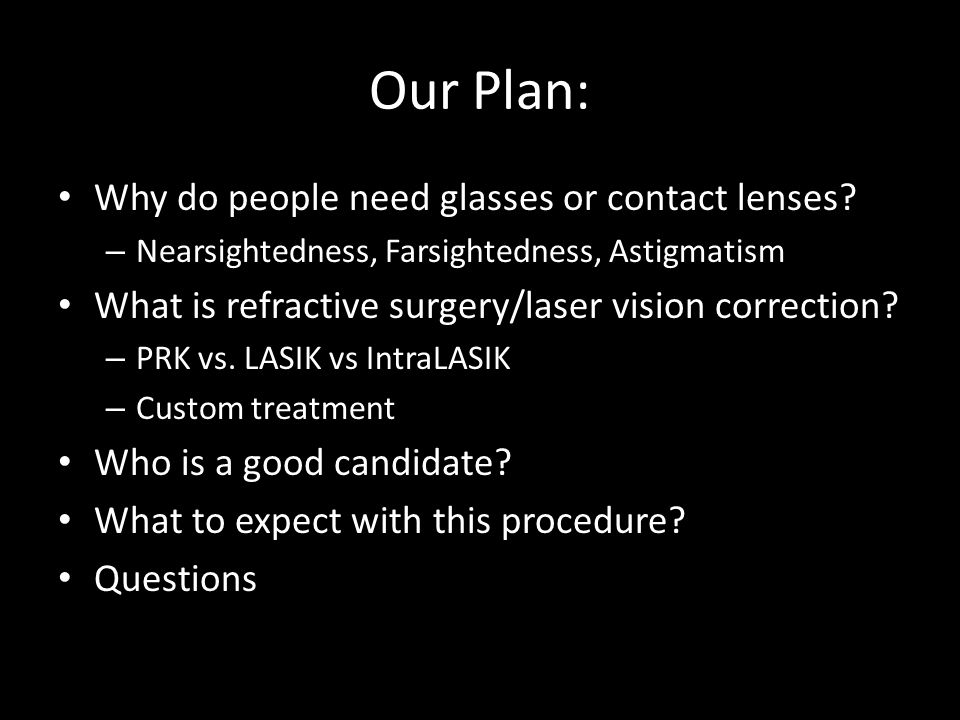 Our Plan:

• Why do people need glasses or contact lenses?
 – Nearsightedness, Farsightedness, Astigmatism
• What is refractive surgery/laser vision correction?
 – PRK vs. LASIK vs IntraLASIK
 – Custom treatment
• Who is a good candidate?
• What to expect with this procedure?
• Questions